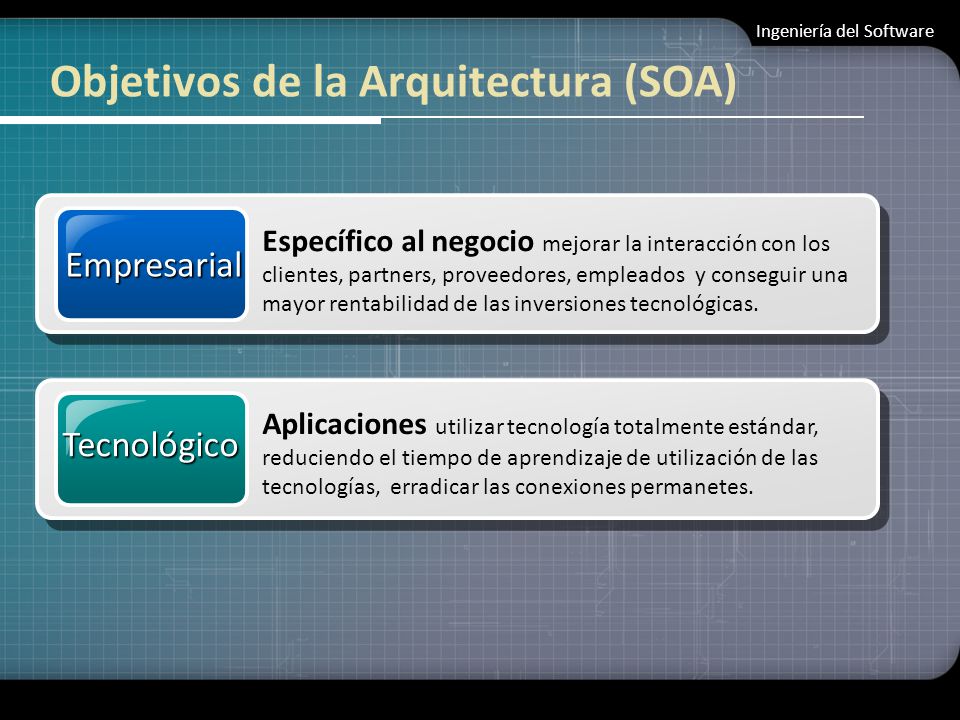 Ingeniería del Software

Objetivos de la Arquitectura (SOA)

Empresarial

Específico al negocio mejorar la interacción con los clientes, partners, proveedores, empleados y conseguir una mayor rentabilidad de las inversiones tecnológicas.

Tecnológico

Aplicaciones utilizar tecnología totalmente estándar, reduciendo el tiempo de aprendizaje de utilización de las tecnologías, erradicar las conexiones permanetes.